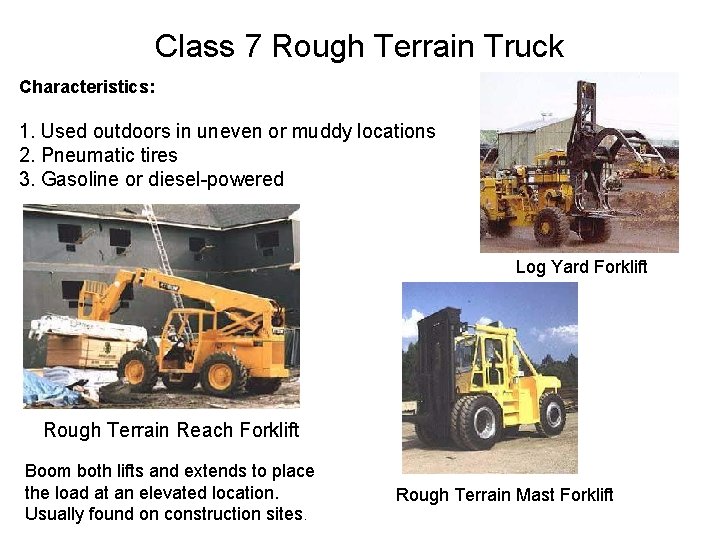 Class 7 Rough Terrain Truck

Characteristics:

1. Used outdoors in uneven or muddy locations
2. Pneumatic tires
3. Gasoline or diesel-powered

Log Yard Forklift

Rough Terrain Reach Forklift

Boom both lifts and extends to place the load at an elevated location. Usually found on construction sites.

Rough Terrain Mast Forklift